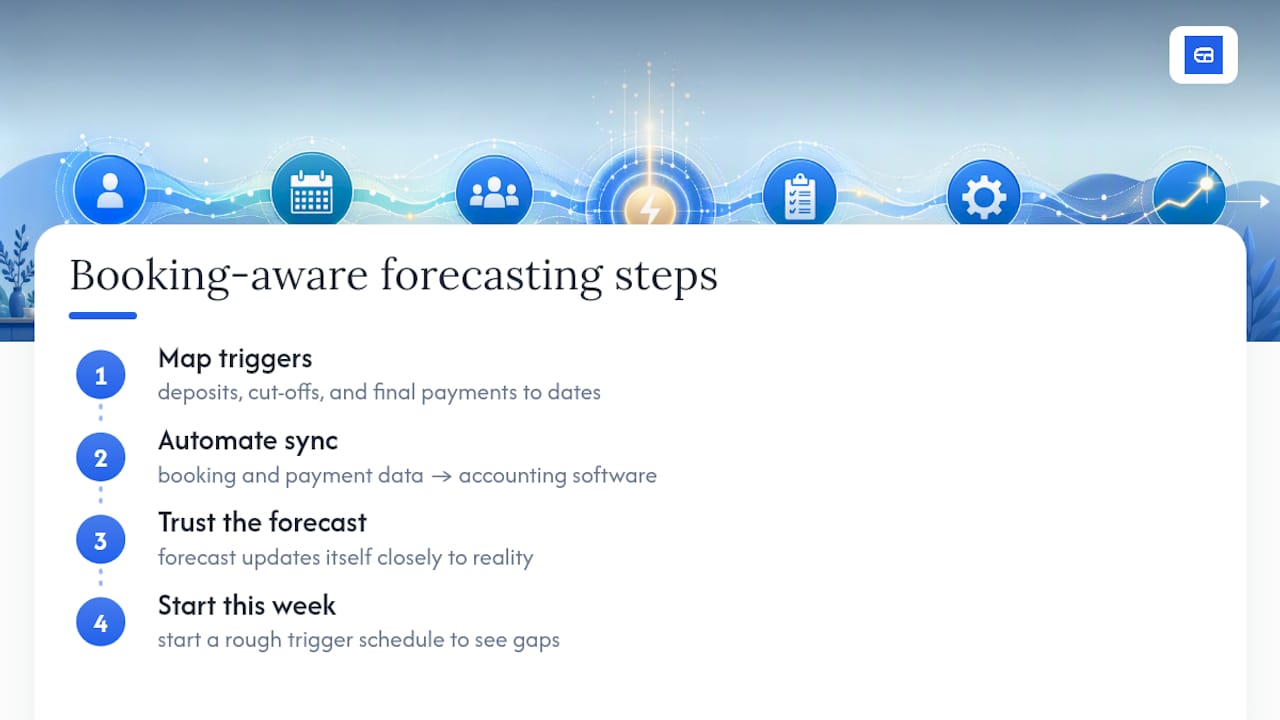 Booking-aware forecasting steps

1
Map triggers
deposits, cut-offs, and final payments to dates

2
Automate sync
booking and payment data → accounting software

3
Trust the forecast
forecast updates itself closely to reality

4
Start this week
start a rough trigger schedule to see gaps